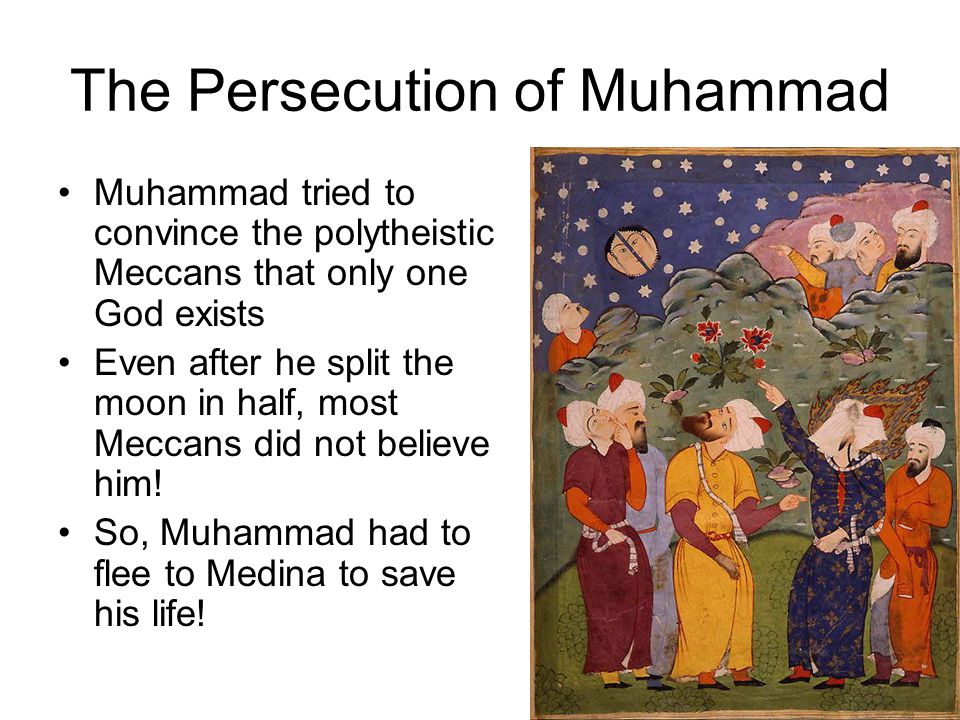 The Persecution of Muhammad

• Muhammad tried to convince the polytheistic Meccans that only one God exists
• Even after he split the moon in half, most Meccans did not believe him!
• So, Muhammad had to flee to Medina to save his life!